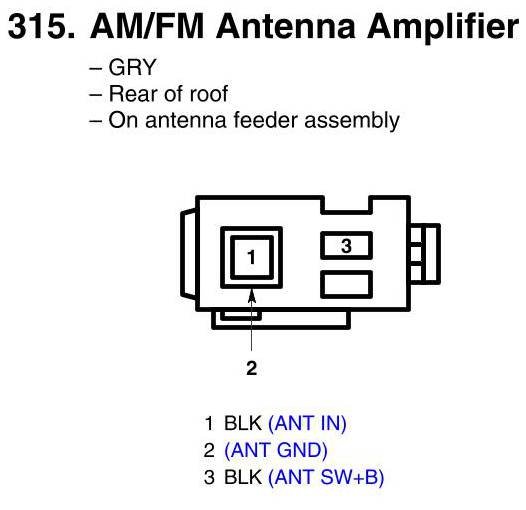 315. AM/FM Antenna Amplifier

– GRY
– Rear of roof
– On antenna feeder assembly

1

3

2

1 BLK (ANT IN)
2 (ANT GND)
3 BLK (ANT SW+B)